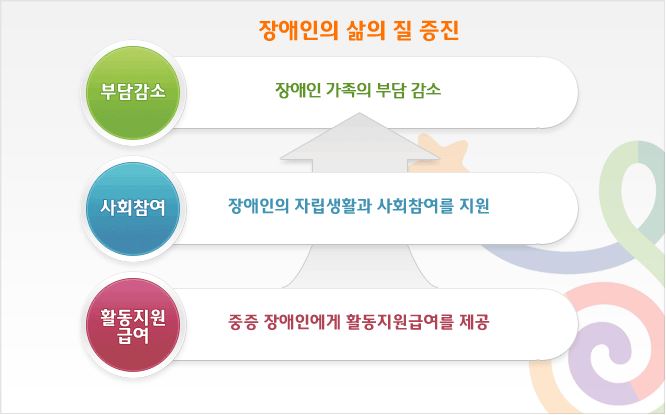 장애인의 삶의 질 증진

부담감소

장애인 가족의 부담 감소

사회참여

장애인의 자립생활과 사회참여를 지원

활동지원 급여

중증 장애인에게 활동지원급여를 제공